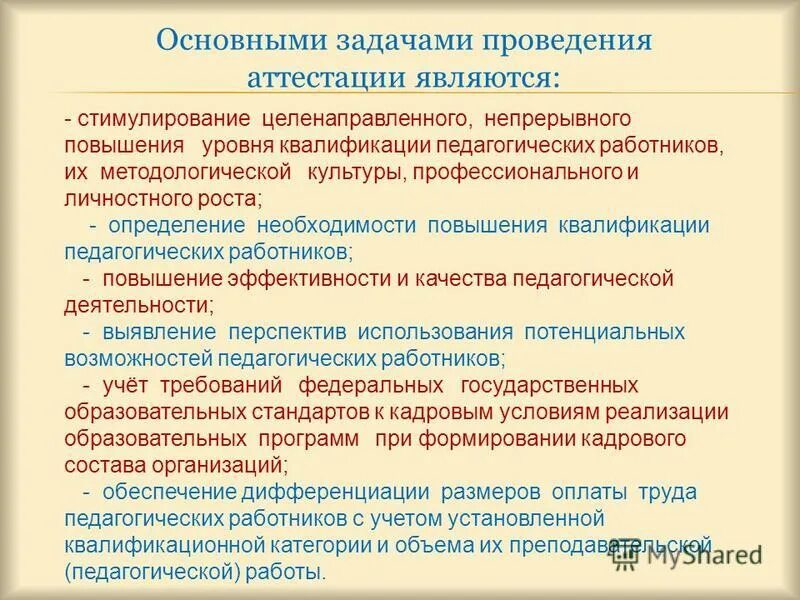 Основными задачами проведения аттестации являются:

- стимулирование целенаправленного, непрерывного повышения уровня квалификации педагогических работников, их методологической культуры, профессионального и личностного роста;

- определение необходимости повышения квалификации педагогических работников;

- повышение эффективности и качества педагогической деятельности;

- выявление перспектив использования потенциальных возможностей педагогических работников;

- учёт требований федеральных государственных образовательных стандартов к кадровым условиям реализации образовательных программ при формировании кадрового состава организаций;

- обеспечение дифференциации размеров оплаты труда педагогических работников с учетом установленной квалификационной категории и объема их преподавательской (педагогической) работы.

MyShared